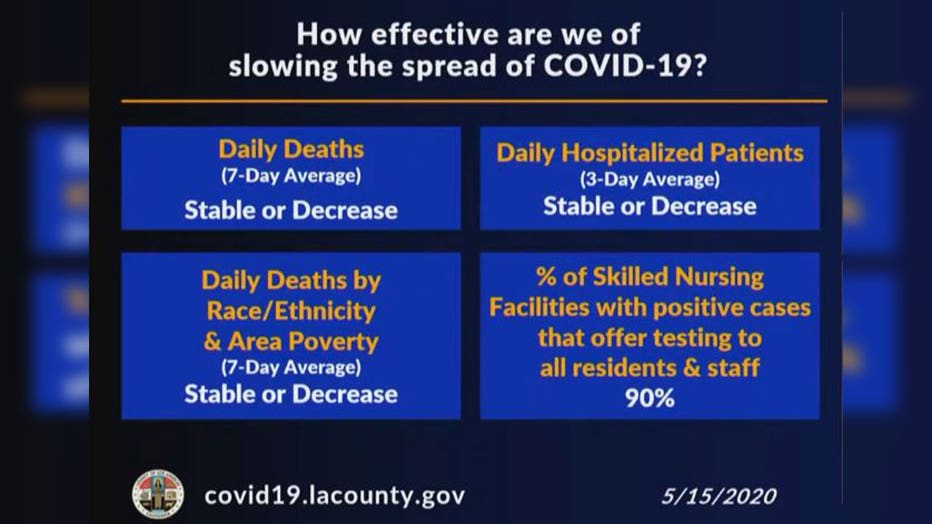 How effective are we of slowing the spread of COVID-19?

Daily Deaths
(7-Day Average)
Stable or Decrease

Daily Hospitalized Patients
(3-Day Average)
Stable or Decrease

Daily Deaths by Race/Ethnicity & Area Poverty
(7-Day Average)
Stable or Decrease

% of Skilled Nursing Facilities with positive cases that offer testing to all residents & staff
90%

covid19.lacounty.gov

5/15/2020